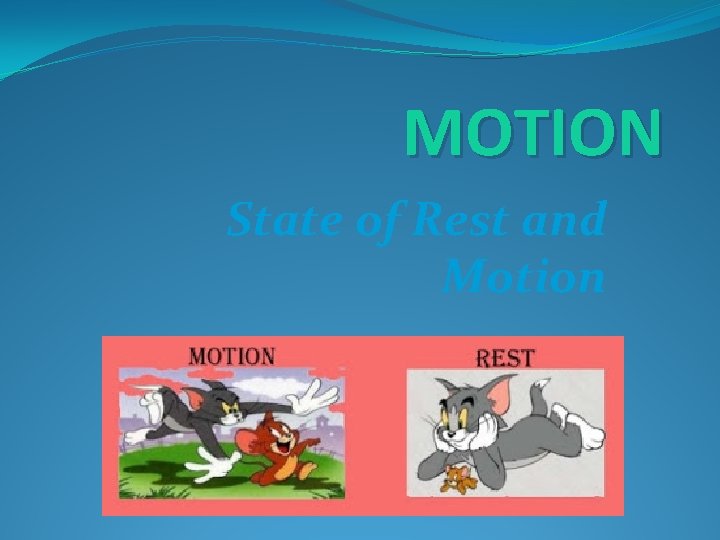 MOTION

State of Rest and Motion

MOTION

REST